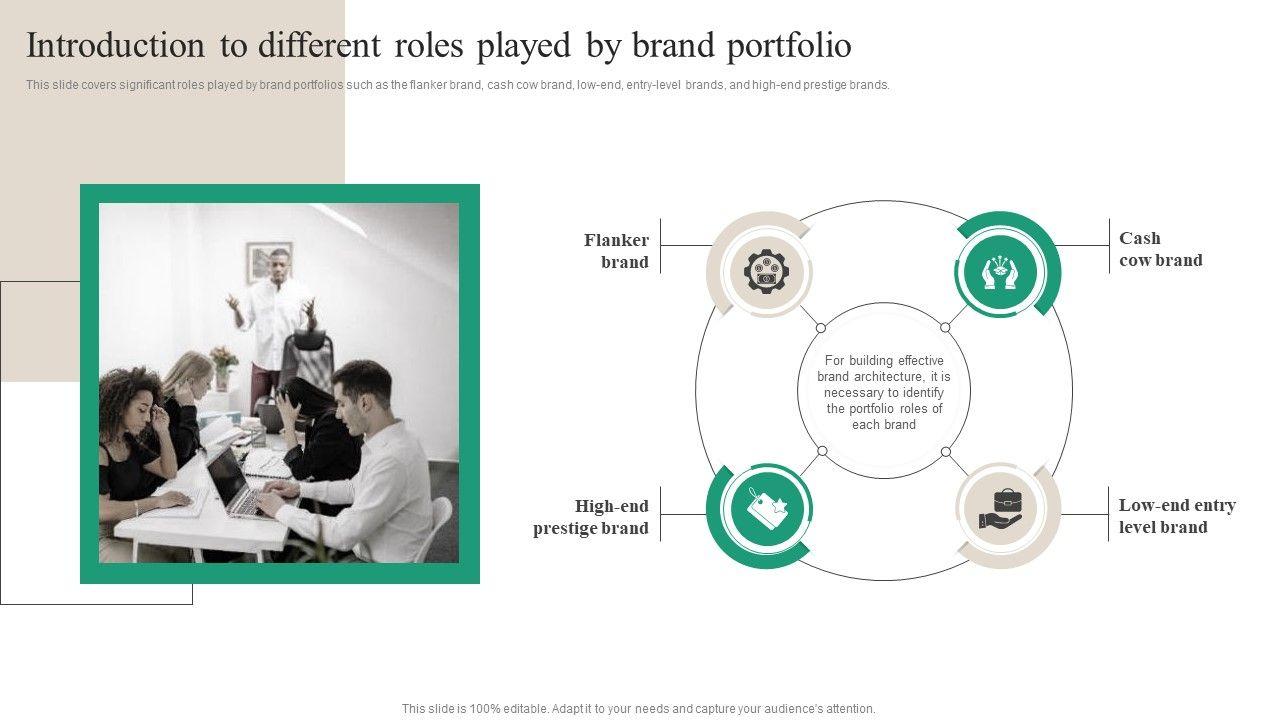 Introduction to different roles played by brand portfolio

This slide covers significant roles played by brand portfolios such as the flanker brand, cash cow brand, low-end, entry-level brands, and high-end prestige brands.

Flanker brand

Cash cow brand

For building effective brand architecture, it is necessary to identify the portfolio roles of each brand

High-end prestige brand

Low-end entry level brand

This slide is 100% editable. Adapt it to your needs and capture your audience's attention.